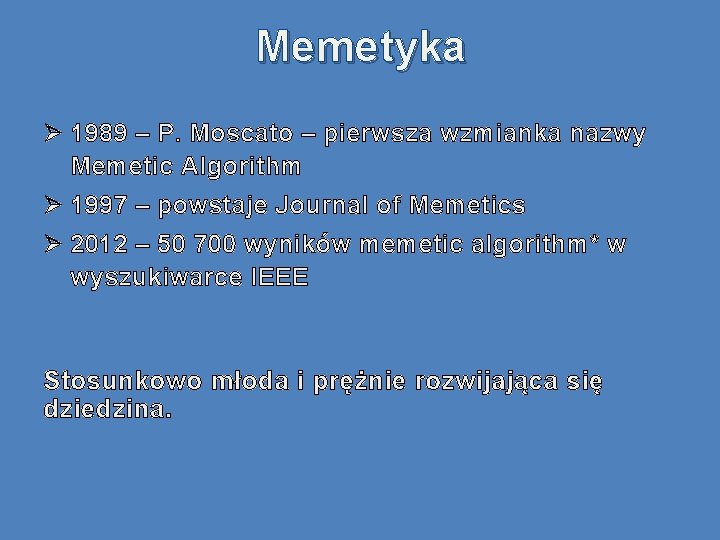 Memetyka

➢ 1989 – P. Moscato – pierwsza wzmianka nazwy Memetic Algorithm

➢ 1997 – powstaje Journal of Memetics

➢ 2012 – 50 700 wyników memetic algorithm* w wyszukiwarce IEEE

Stosunkowo młoda i prężnie rozwijająca się dziedzina.